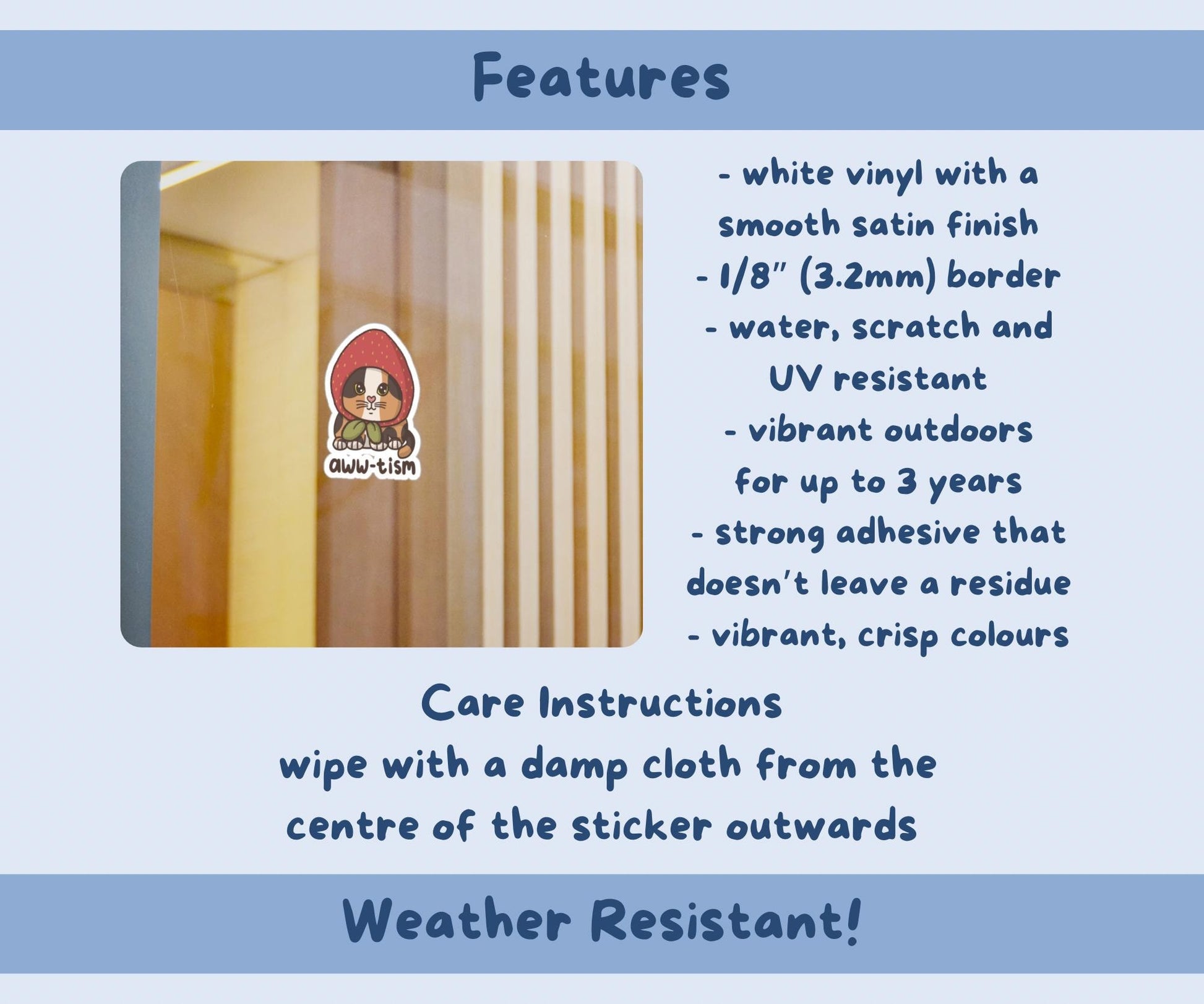 Features

aww-tism

- white vinyl with a smooth satin finish
- 1/8" (3.2mm) border
- water, scratch and UV resistant
- vibrant outdoors for up to 3 years
- strong adhesive that doesn't leave a residue
- vibrant, crisp colours

Care Instructions
wipe with a damp cloth from the centre of the sticker outwards

Weather Resistant!